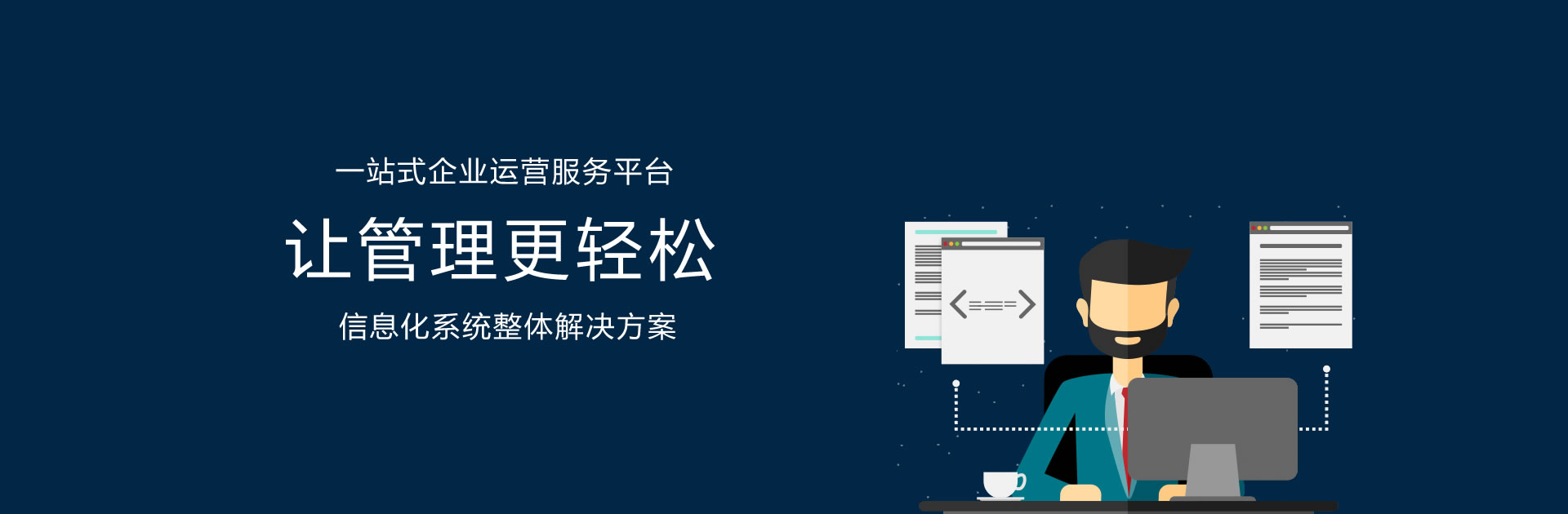 一站式企业运营服务平台

让管理更轻松

信息化系统整体解决方案